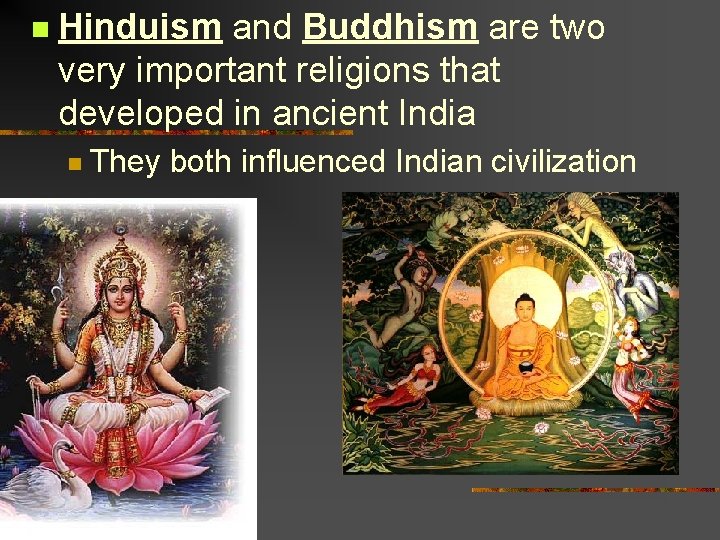 Hinduism and Buddhism are two very important religions that developed in ancient India

They both influenced Indian civilization